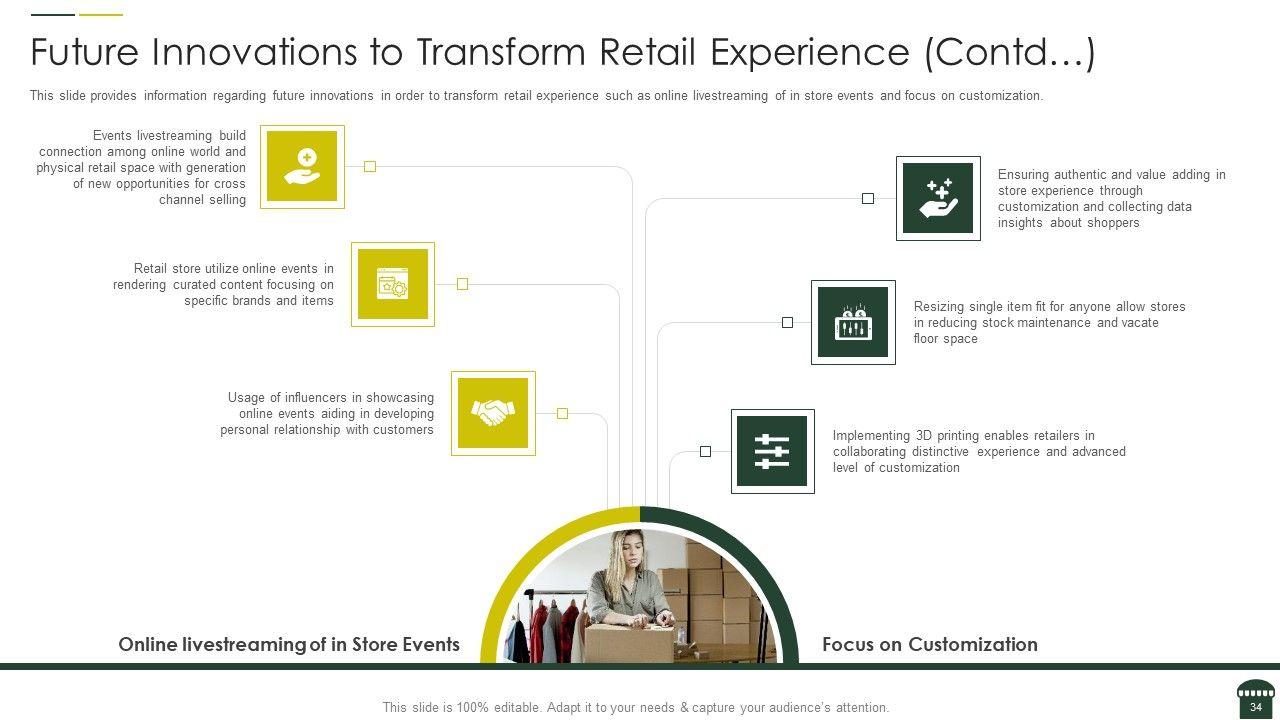 Future Innovations to Transform Retail Experience (Contd…)

This slide provides information regarding future innovations in order to transform retail experience such as online livestreaming of in store events and focus on customization.

Events livestreaming build connection among online world and physical retail space with generation of new opportunities for cross channel selling

Retail store utilize online events in rendering curated content focusing on specific brands and items

Usage of influencers in showcasing online events aiding in developing personal relationship with customers

Ensuring authentic and value adding in store experience through customization and collecting data insights about shoppers

Resizing single item fit for anyone allow stores in reducing stock maintenance and vacate floor space

Implementing 3D printing enables retailers in collaborating distinctive experience and advanced level of customization

Online livestreaming of in Store Events

Focus on Customization

This slide is 100% editable. Adapt it to your needs & capture your audience's attention.

34